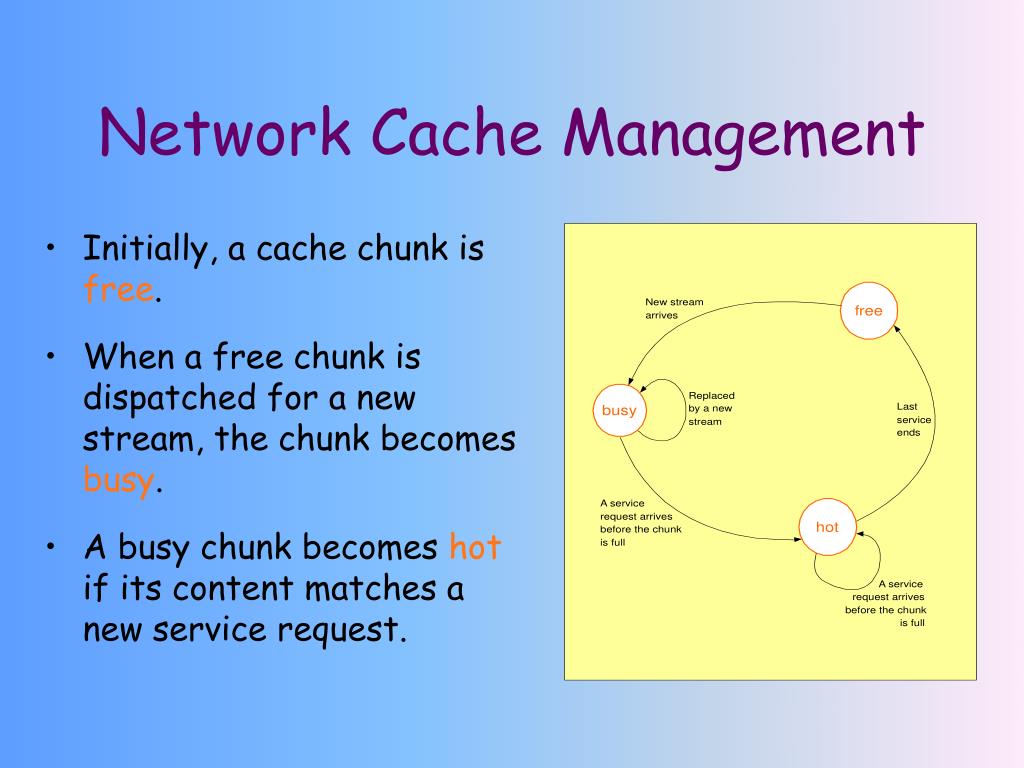 Network Cache Management

• Initially, a cache chunk is free.

• When a free chunk is dispatched for a new stream, the chunk becomes busy.

• A busy chunk becomes hot if its content matches a new service request.

New stream arrives

free

busy

Replaced by a new stream

Last service ends

A service request arrives before the chunk is full

hot

A service request arrives before the chunk is full